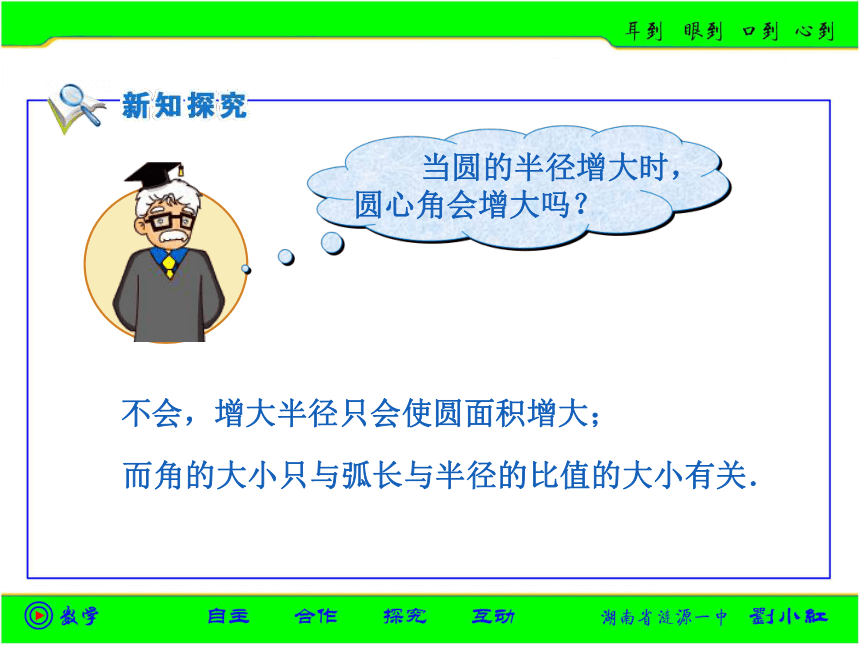 耳到 眼到 口到 心到

新知探究

当圆的半径增大时，圆心角会增大吗？

不会，增大半径只会使圆面积增大；

而角的大小只与弧长与半径的比值的大小有关.

数学 自主 合作 探究 互动 湖南省涟源一中 劉小紅